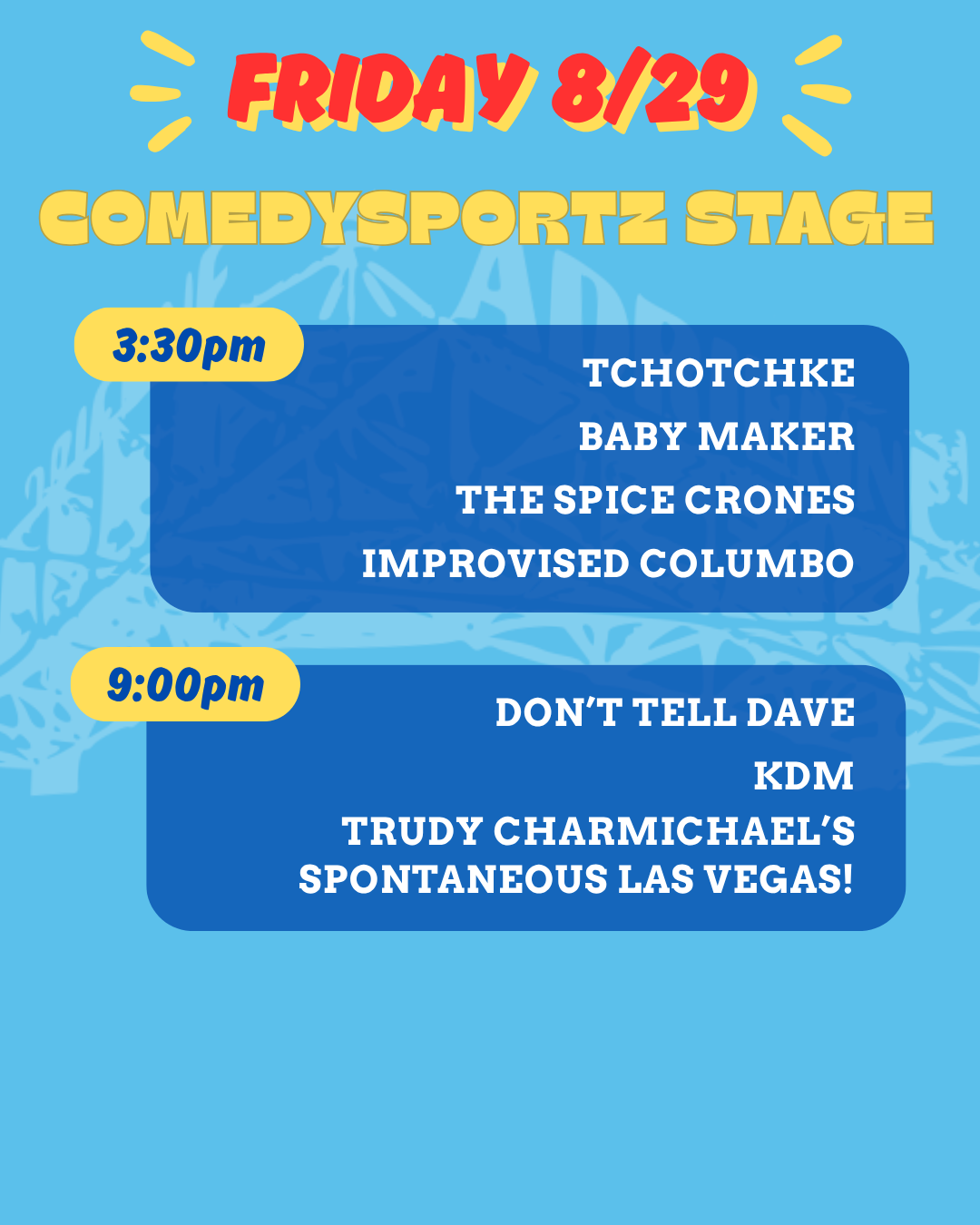 FRIDAY 8/29

COMEDYSPORTZ STAGE

3:30pm

TCHOTCHKE

BABY MAKER

THE SPICE CRONES

IMPROVISED COLUMBO

9:00pm

DON'T TELL DAVE

KDM

TRUDY CHARMICHAEL'S SPONTANEOUS LAS VEGAS!